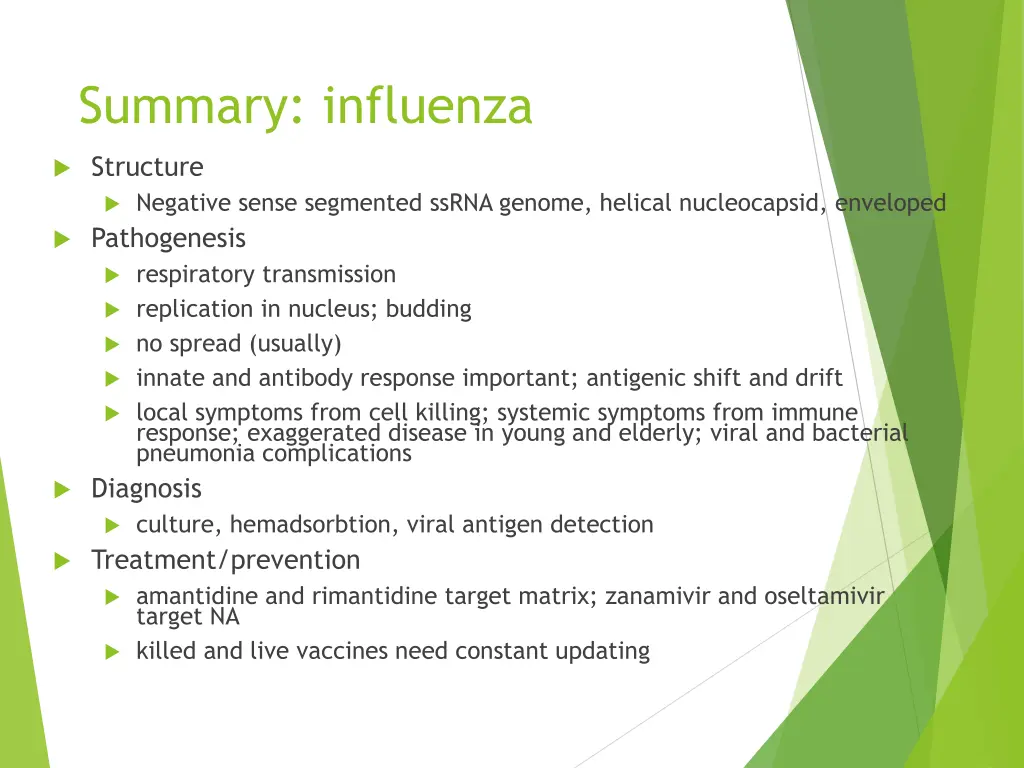 Summary: influenza

Structure

Negative sense segmented ssRNA genome, helical nucleocapsid, enveloped

Pathogenesis

respiratory transmission

replication in nucleus; budding

no spread (usually)

innate and antibody response important; antigenic shift and drift

local symptoms from cell killing; systemic symptoms from immune response; exaggerated disease in young and elderly; viral and bacterial pneumonia complications

Diagnosis

culture, hemadsorbtion, viral antigen detection

Treatment/prevention

amantidine and rimantidine target matrix; zanamivir and oseltamivir target NA

killed and live vaccines need constant updating